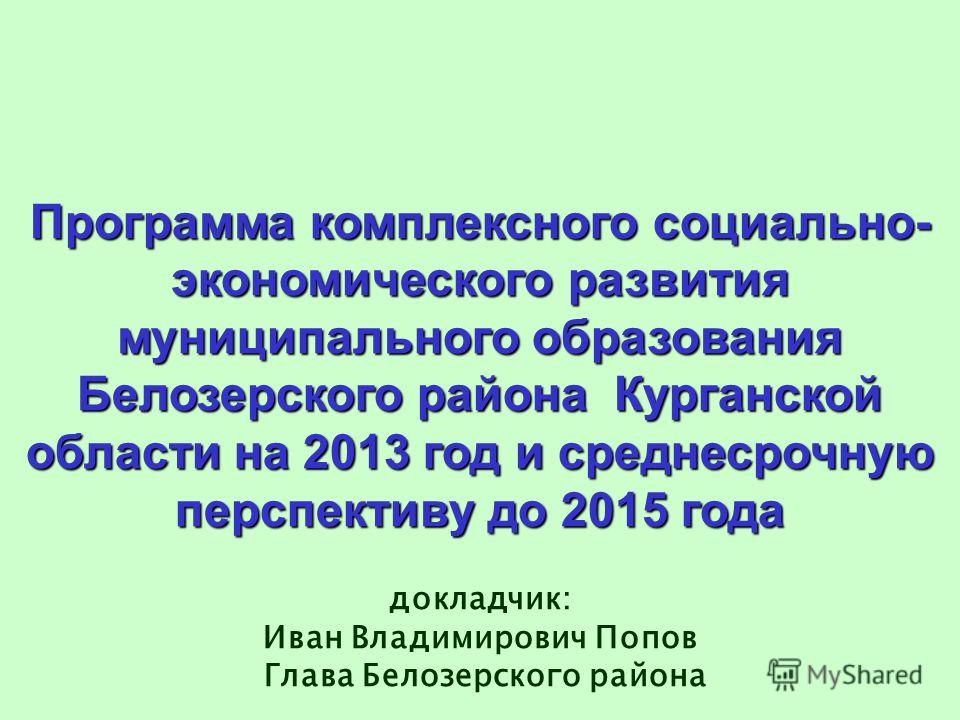 Программа комплексного социально-экономического развития муниципального образования Белозерского района Курганской области на 2013 год и среднесрочную перспективу до 2015 года

докладчик:
Иван Владимирович Попов
Глава Белозерского района

MyShared